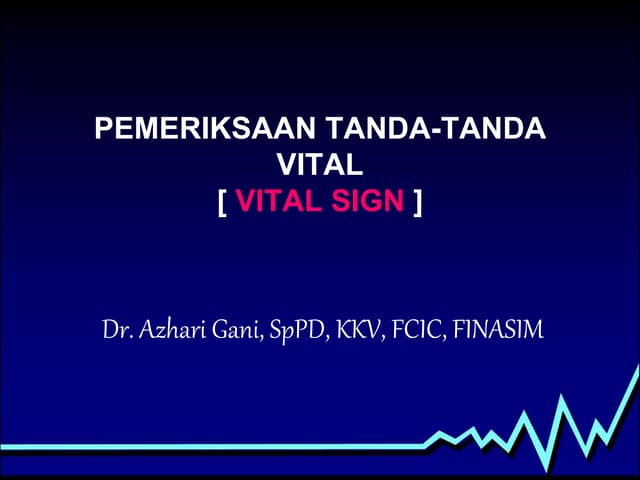 PEMERIKSAAN TANDA-TANDA VITAL
[ VITAL SIGN ]

Dr. Azhari Gani, SpPD, KKV, FCIC, FINASIM